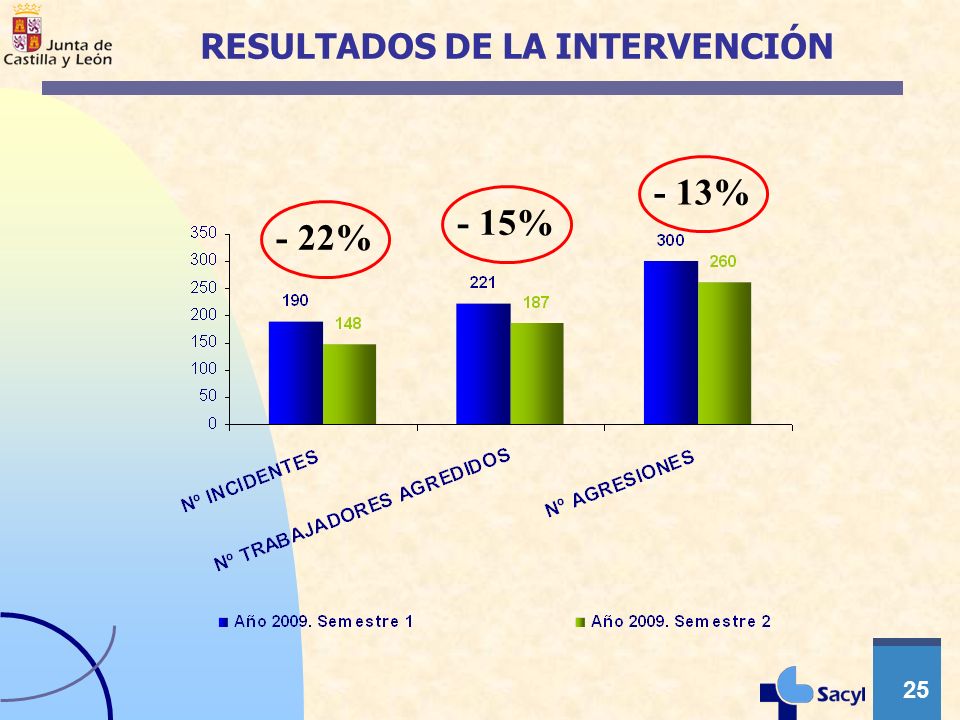 Junta de Castilla y León

RESULTADOS DE LA INTERVENCIÓN

- 22%
- 15%
- 13%

350
300
250
200
150
100
50
0

190
148
221
187
300
260

Nº INCIDENTES
Nº TRABAJADORES AGREDIDOS
Nº AGRESIONES

Año 2009. Semestre 1
Año 2009. Semestre 2

Sacyl

25